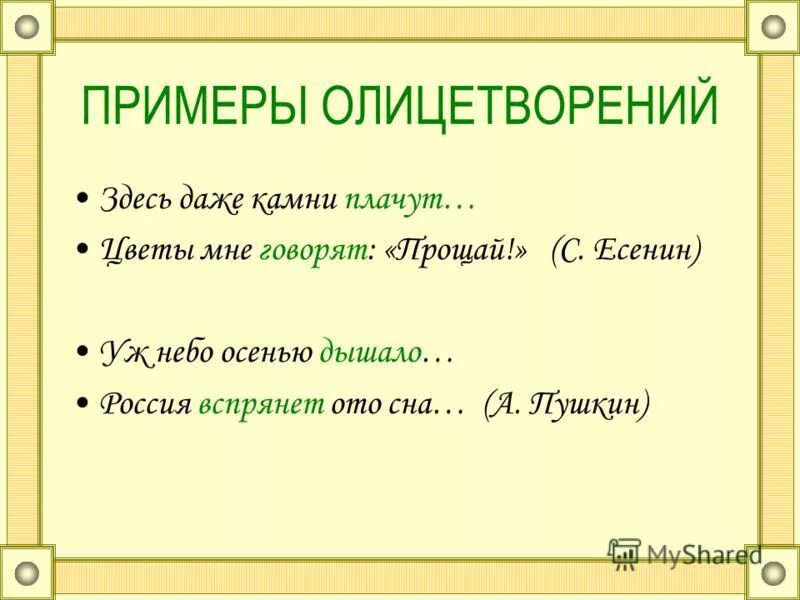 ПРИМЕРЫ ОЛИЦЕТВОРЕНИЙ

• Здесь даже камни плачут…
• Цветы мне говорят: «Прощай!» (С. Есенин)

• Уж небо осенью дышало…
• Россия вспрянет ото сна… (А. Пушкин)

MyShared